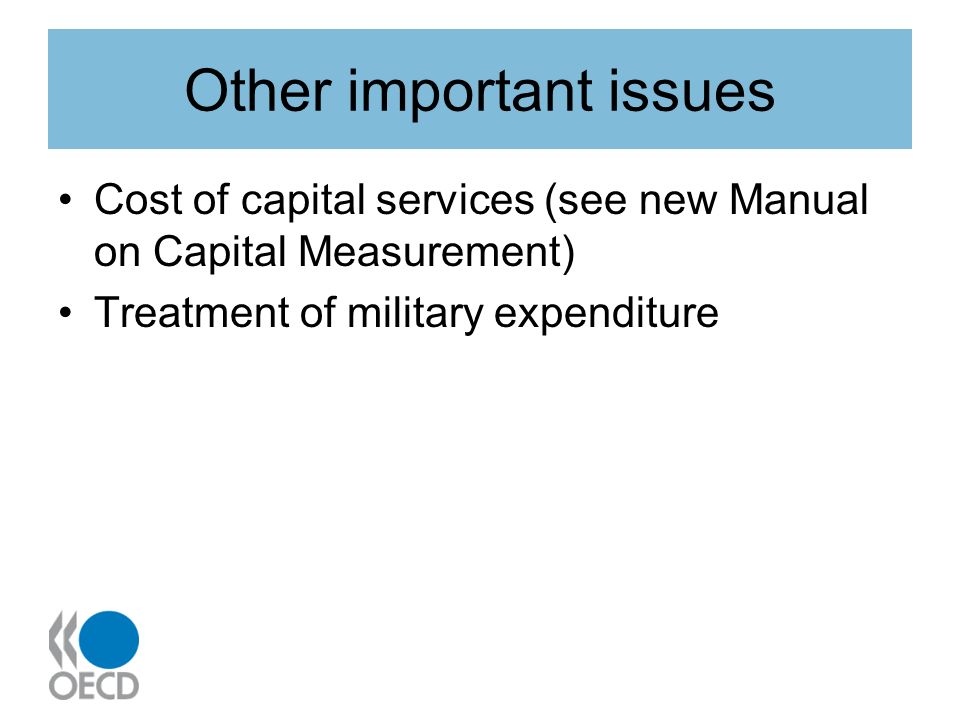 Other important issues

• Cost of capital services (see new Manual on Capital Measurement)
• Treatment of military expenditure

OECD